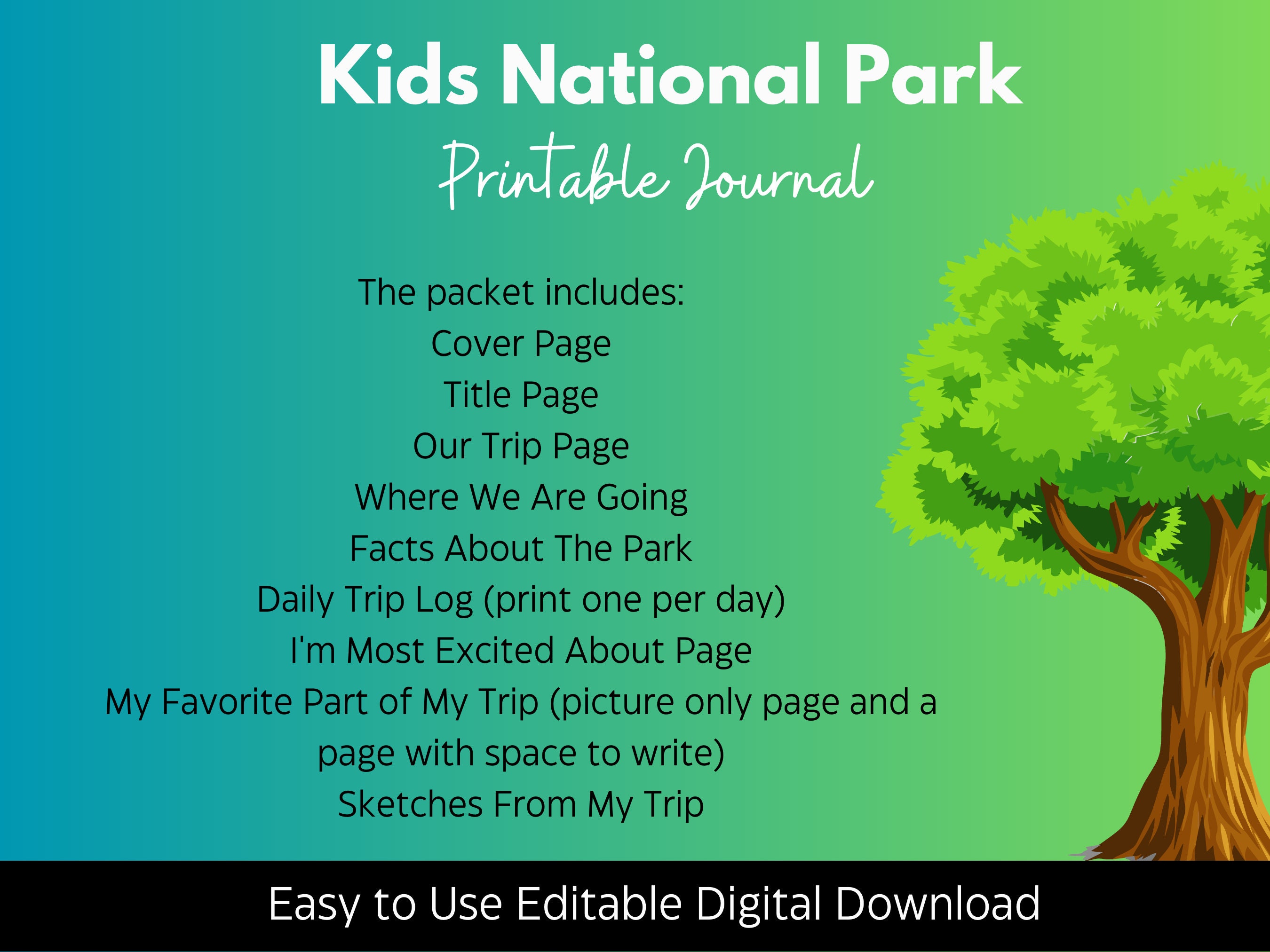 Kids National Park
Printable Journal

The packet includes:
Cover Page
Title Page
Our Trip Page
Where We Are Going
Facts About The Park
Daily Trip Log (print one per day)
I'm Most Excited About Page
My Favorite Part of My Trip (picture only page and a page with space to write)
Sketches From My Trip

Easy to Use Editable Digital Download